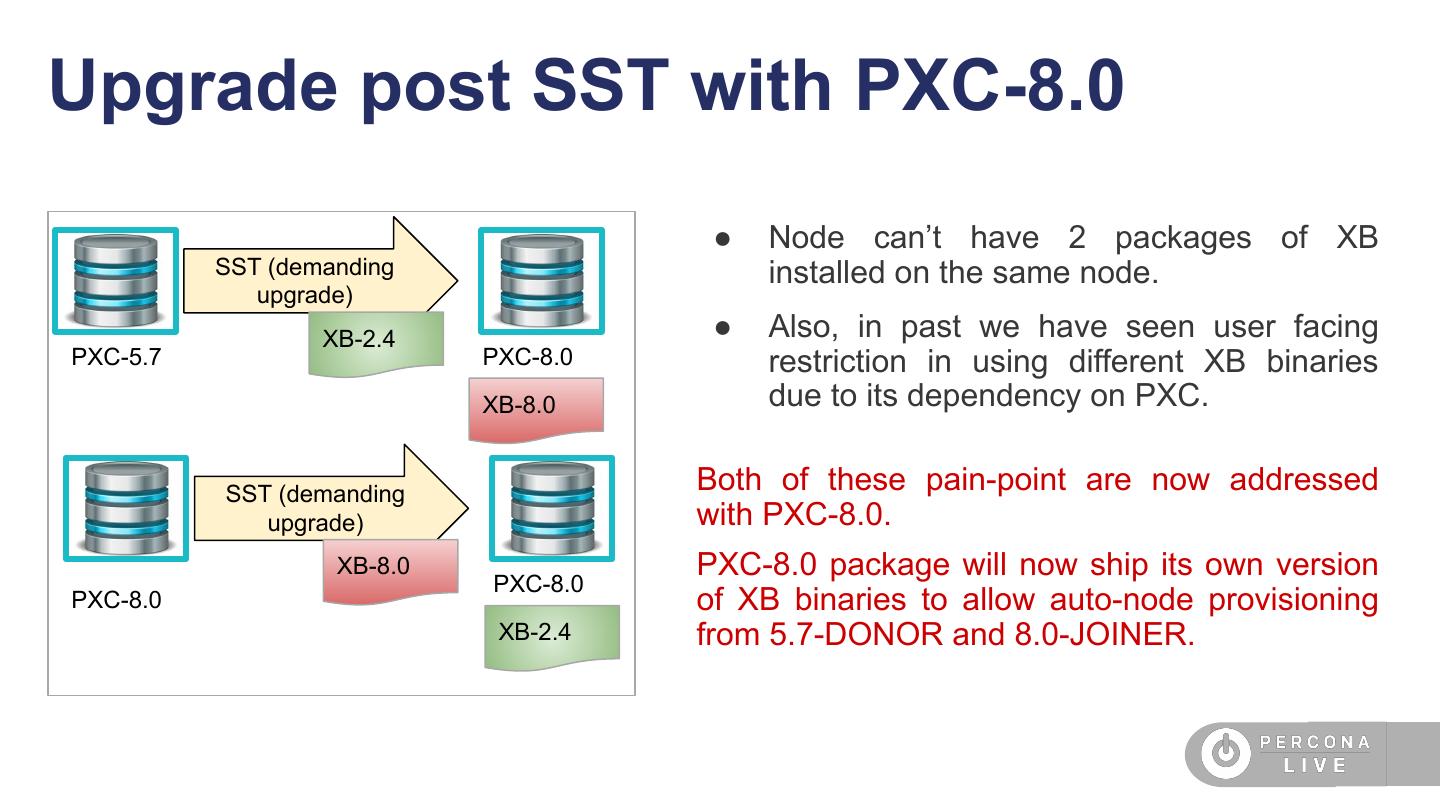 Upgrade post SST with PXC-8.0

SST (demanding upgrade)

XB-2.4

PXC-5.7

PXC-8.0

XB-8.0

SST (demanding upgrade)

XB-8.0

PXC-8.0

PXC-8.0

XB-2.4

● Node can't have 2 packages of XB installed on the same node.

● Also, in past we have seen user facing restriction in using different XB binaries due to its dependency on PXC.

Both of these pain-point are now addressed with PXC-8.0.

PXC-8.0 package will now ship its own version of XB binaries to allow auto-node provisioning from 5.7-DONOR and 8.0-JOINER.

PERCONA LIVE